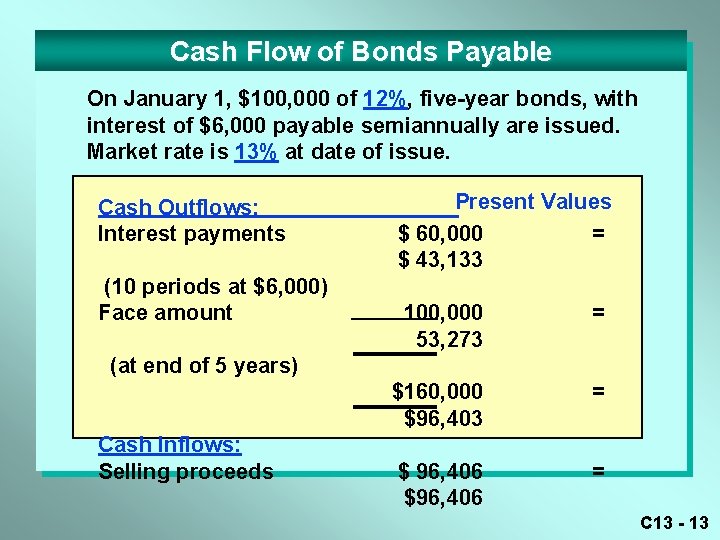 Cash Flow of Bonds Payable

On January 1, $100,000 of 12%, five-year bonds, with interest of $6,000 payable semiannually are issued. Market rate is 13% at date of issue.

Cash Outflows: Present Values

Interest payments $ 60,000 = $ 43,133

(10 periods at $6,000)

Face amount 100,000 = 53,273

(at end of 5 years)

$160,000 = $96,403

Cash Inflows:

Selling proceeds $ 96,406 = $96,406

C13 - 13